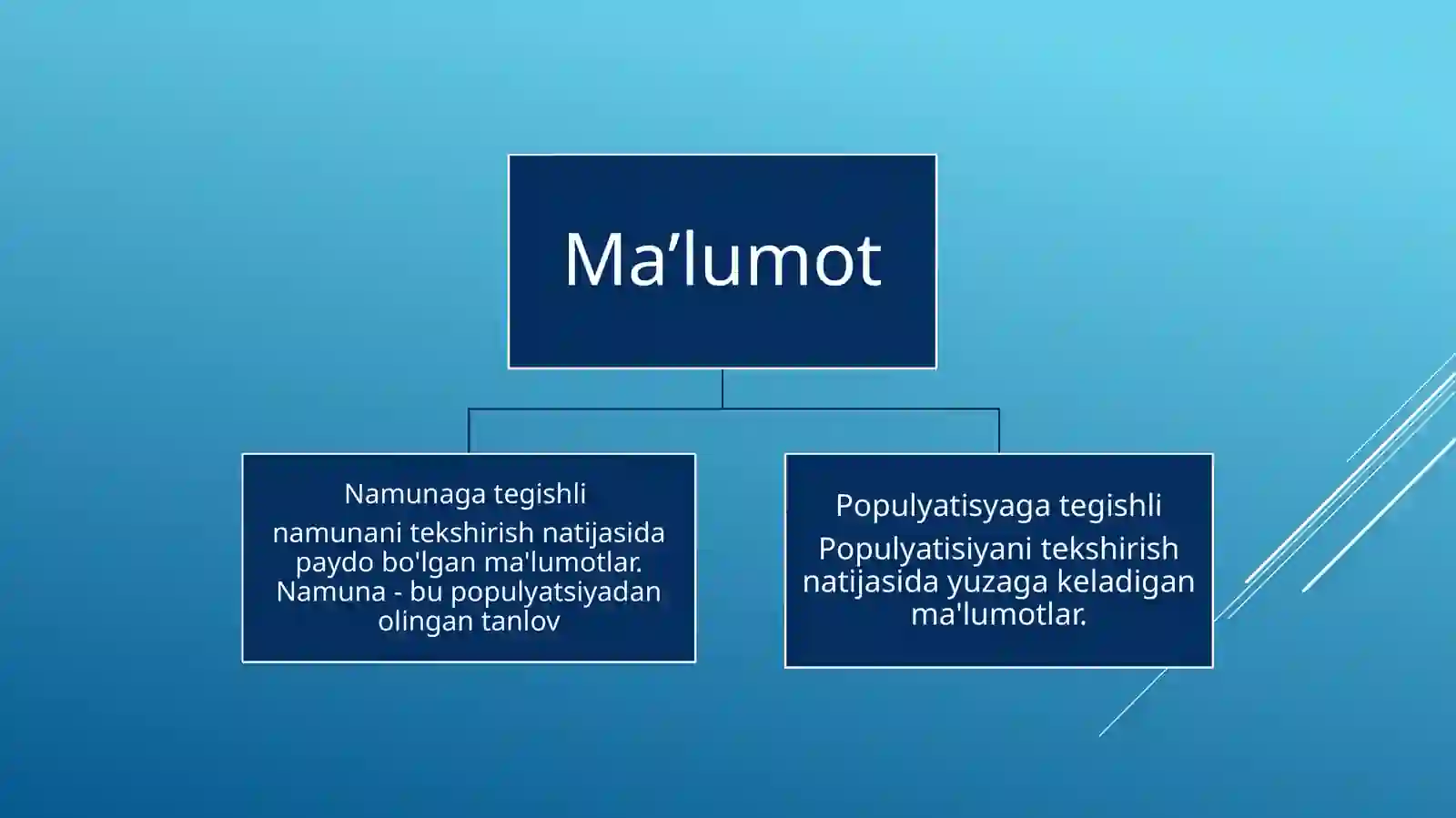 Ma’lumot

Namunaga tegishli

namunani tekshirish natijasida paydo bo'lgan ma'lumotlar. Namuna - bu populyatsiyadan olingan tanlov

Populyatisyaga tegishli

Populyatisiyani tekshirish natijasida yuzaga keladigan ma'lumotlar.